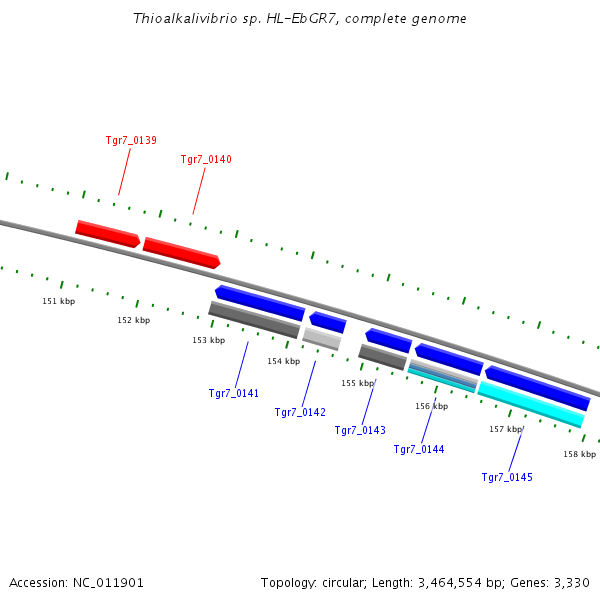 Thioalkalivibrio sp. HL-EbGR7, complete genome

Tgr7_0139

Tgr7_0140

151 kbp

152 kbp

153 kbp

154 kbp

155 kbp

156 kbp

157 kbp

158 kbp

Tgr7_0141

Tgr7_0142

Tgr7_0143

Tgr7_0144

Tgr7_0145

Accession: NC_011901

Topology: circular; Length: 3,464,554 bp; Genes: 3,330